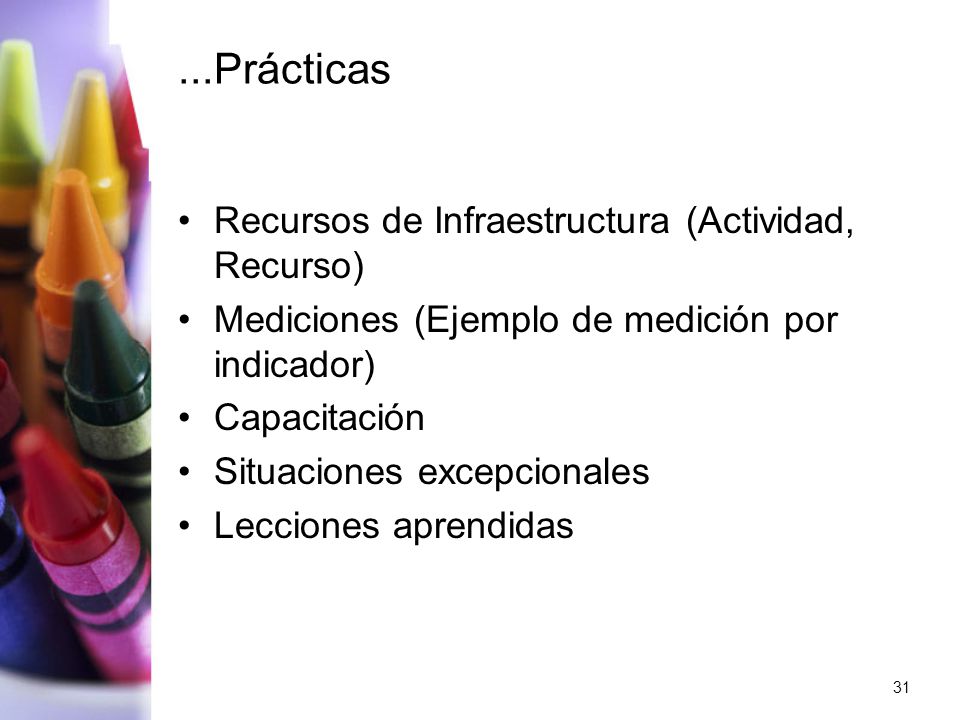 ...Prácticas

• Recursos de Infraestructura (Actividad, Recurso)
• Mediciones (Ejemplo de medición por indicador)
• Capacitación
• Situaciones excepcionales
• Lecciones aprendidas

31